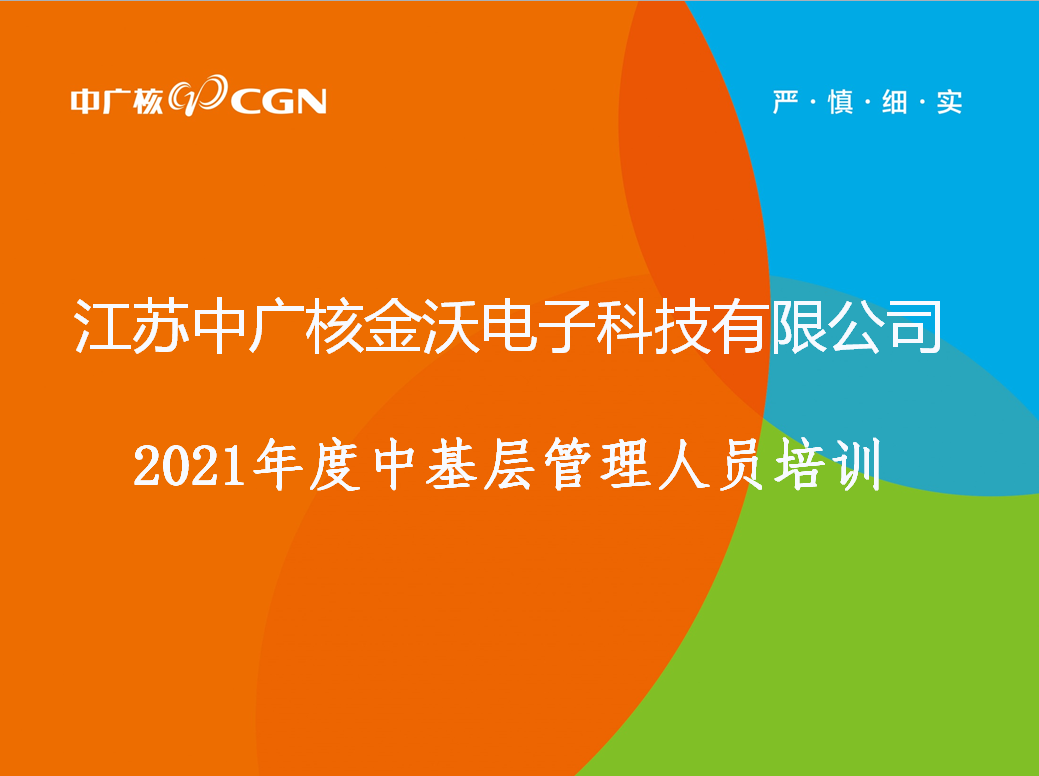 中广核 CGN

严·慎·细·实

江苏中广核金沃电子科技有限公司

2021年度中基层管理人员培训